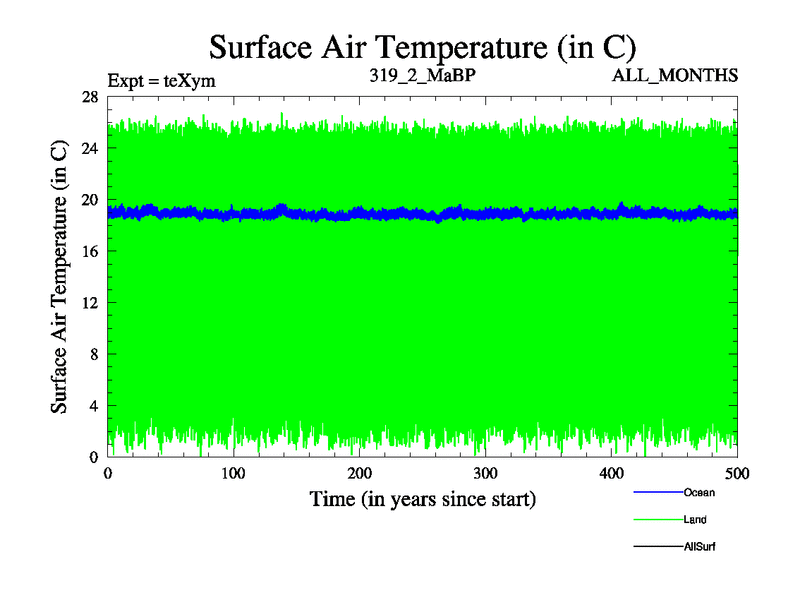 Surface Air Temperature (in C)

Expt = teXym

319_2_MaBP

ALL_MONTHS

Surface Air Temperature (in C)

28

24

20

16

12

8

4

0

0

100

200

300

400

500

Time (in years since start)

Ocean

Land

AllSurf